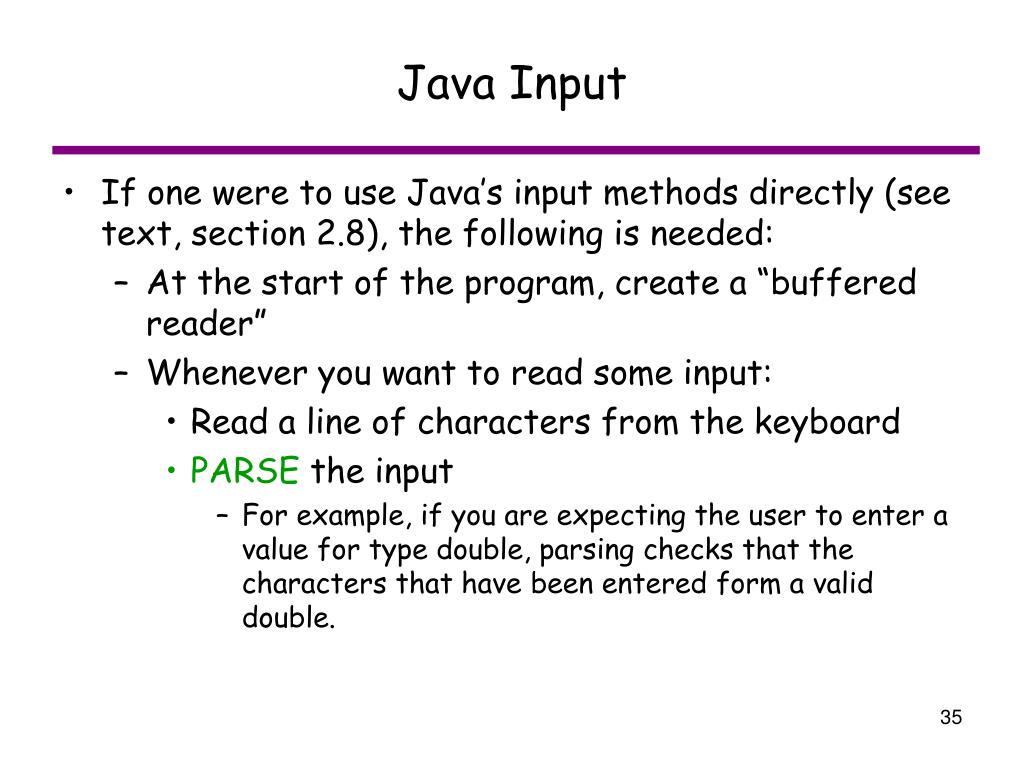 Java Input

• If one were to use Java’s input methods directly (see text, section 2.8), the following is needed:
  – At the start of the program, create a “buffered reader”
  – Whenever you want to read some input:
    • Read a line of characters from the keyboard
    • PARSE the input
      – For example, if you are expecting the user to enter a value for type double, parsing checks that the characters that have been entered form a valid double.

35